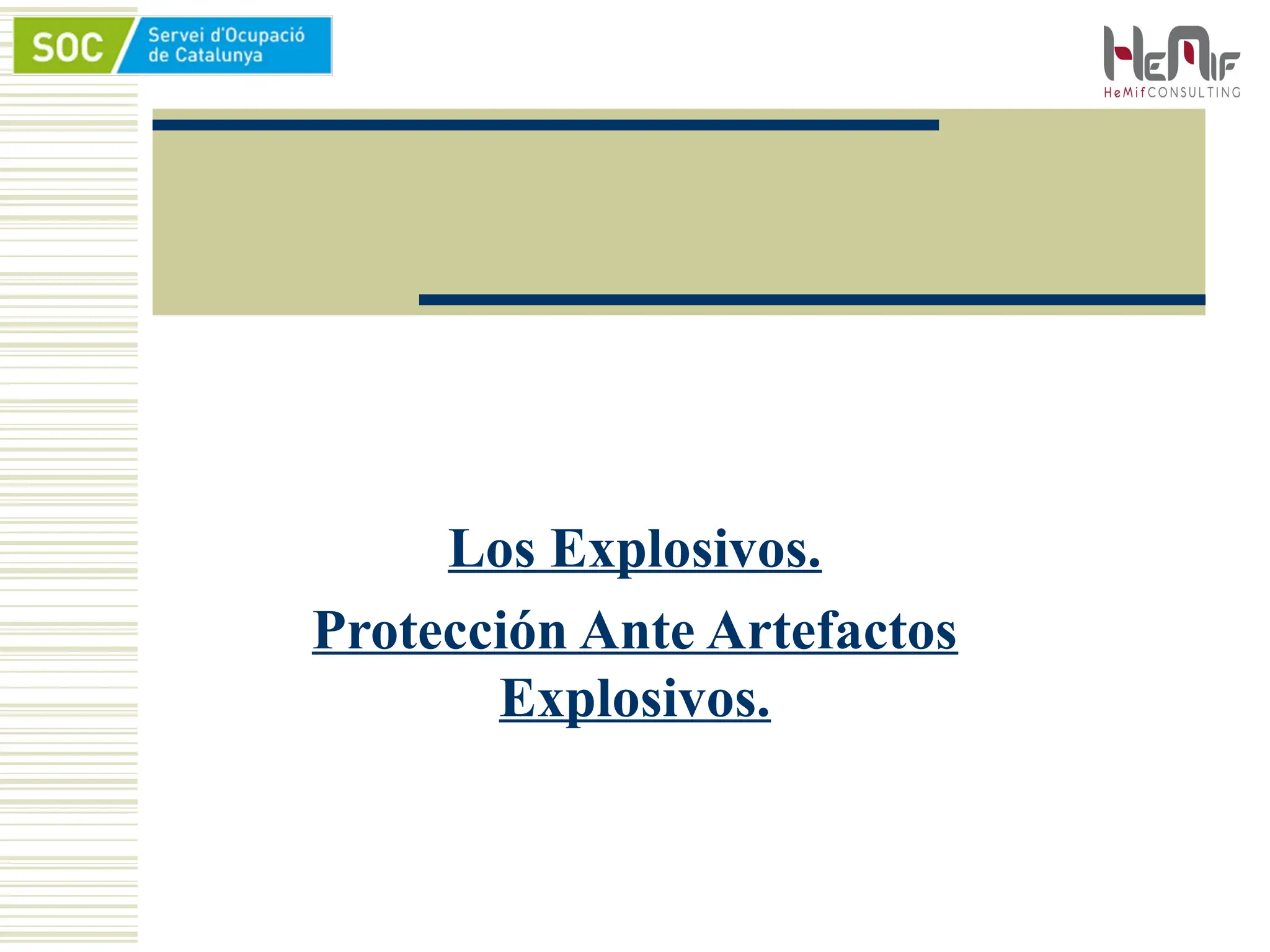 SOC Servei d'Ocupació de Catalunya

HeMif
HeMifCONSULTING

Los Explosivos.

Protección Ante Artefactos Explosivos.